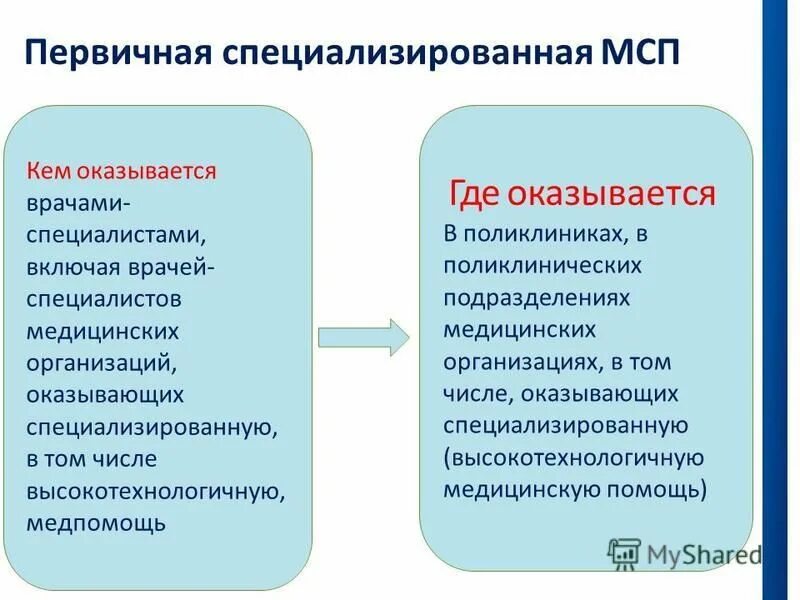 Первичная специализированная МСП

Кем оказывается
врачами-специалистами, включая врачей-специалистов медицинских организаций, оказывающих специализированную, в том числе высокотехнологичную, медпомощь

Где оказывается
В поликлиниках, в поликлинических подразделениях медицинских организациях, в том числе, оказывающих специализированную (высокотехнологичную медицинскую помощь)

MyShared